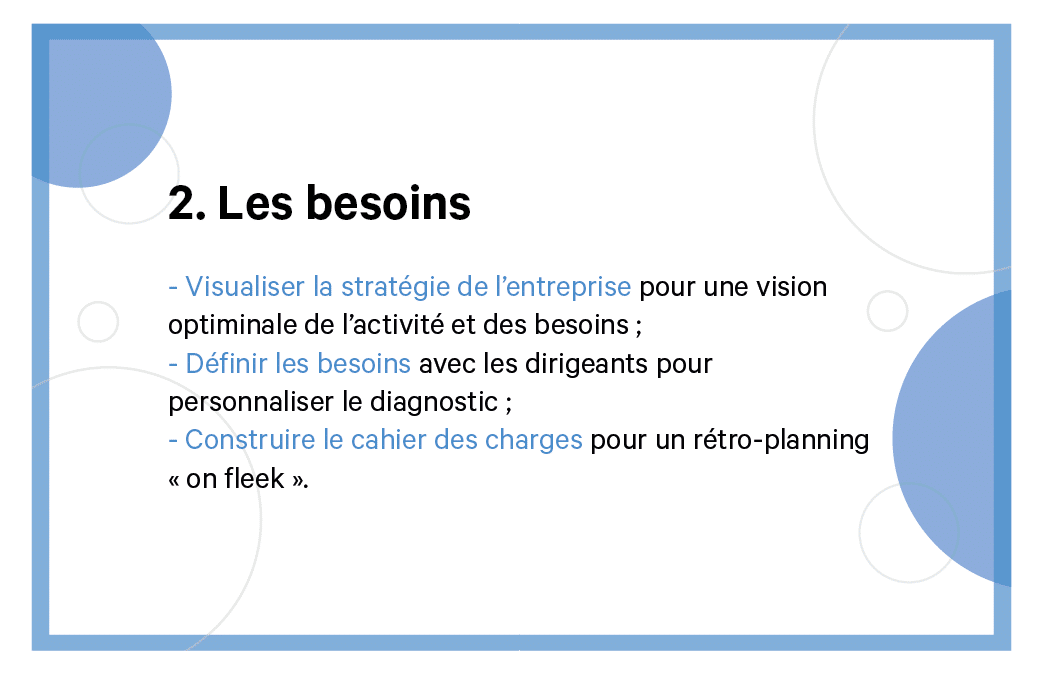 2. Les besoins

- Visualiser la stratégie de l’entreprise pour une vision optiminale de l’activité et des besoins ;
- Définir les besoins avec les dirigeants pour personnaliser le diagnostic ;
- Construire le cahier des charges pour un rétro-planning « on fleek ».